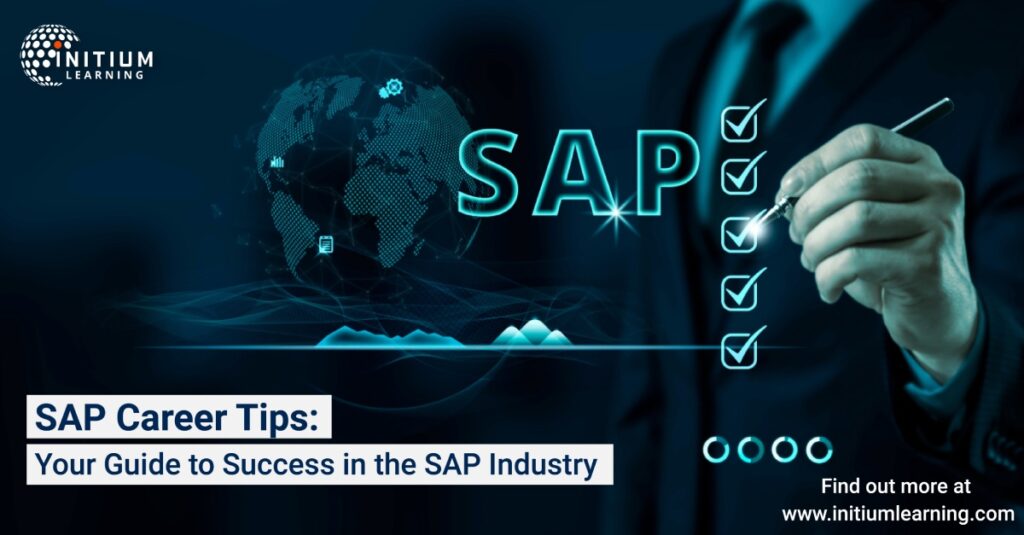 INITIUM
LEARNING

SAP

SAP Career Tips:
Your Guide to Success in the SAP Industry

Find out more at
www.initiumlearning.com